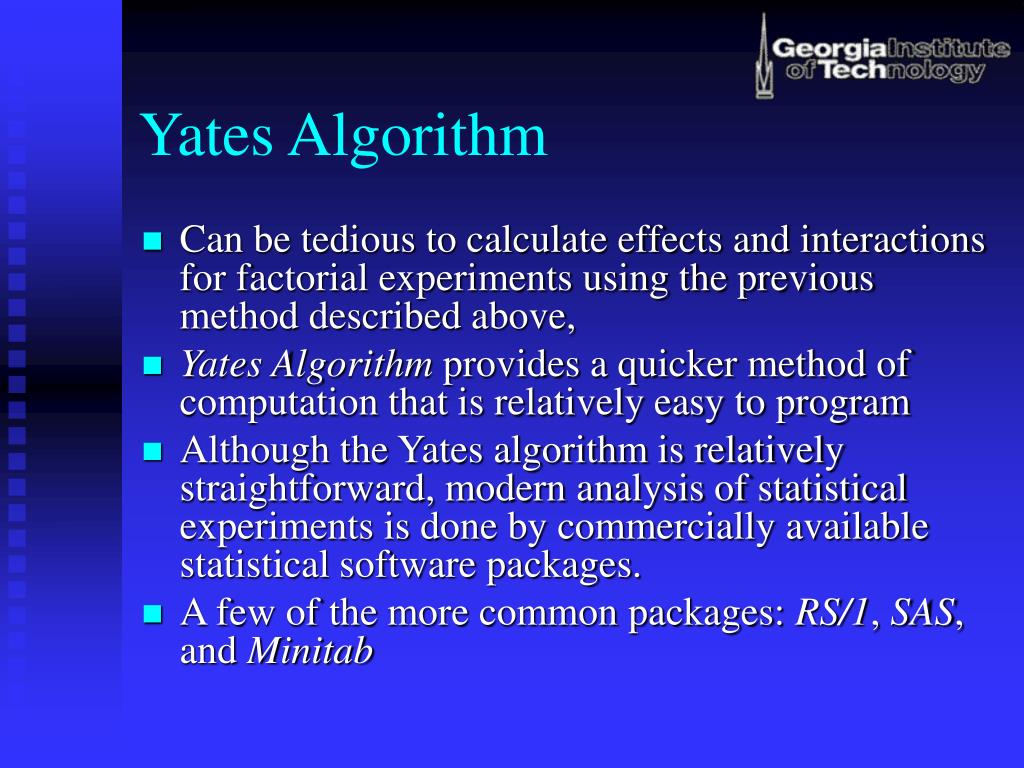 Georgia Institute of Technology

Yates Algorithm

Can be tedious to calculate effects and interactions for factorial experiments using the previous method described above,

Yates Algorithm provides a quicker method of computation that is relatively easy to program

Although the Yates algorithm is relatively straightforward, modern analysis of statistical experiments is done by commercially available statistical software packages.

A few of the more common packages: RS/1, SAS, and Minitab